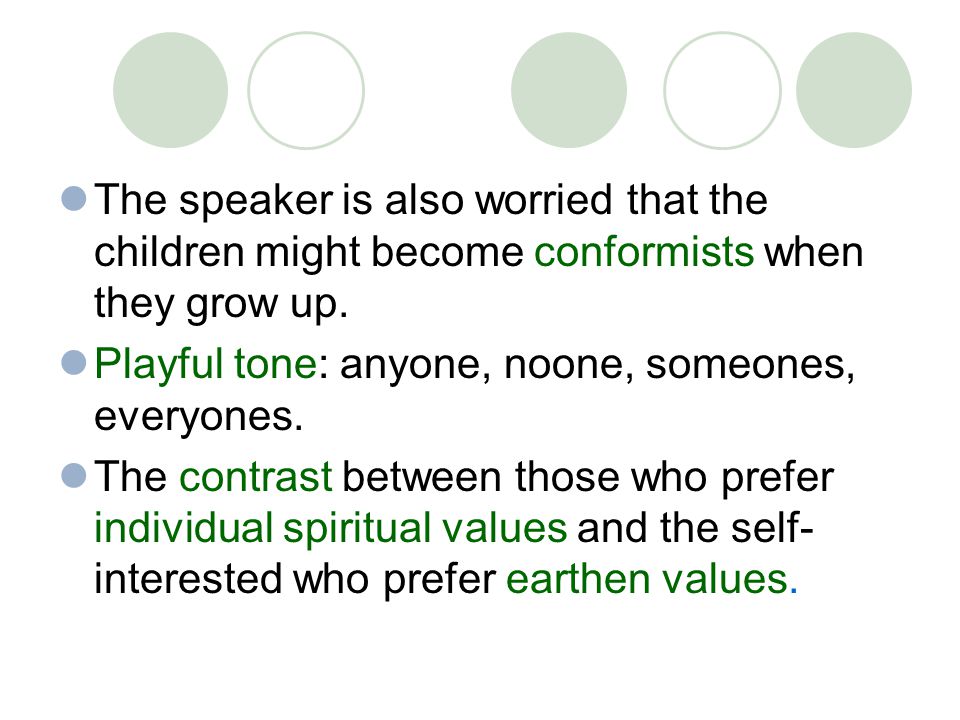 The speaker is also worried that the children might become conformists when they grow up.

Playful tone: anyone, noone, someones, everyones.

The contrast between those who prefer individual spiritual values and the self-interested who prefer earthen values.